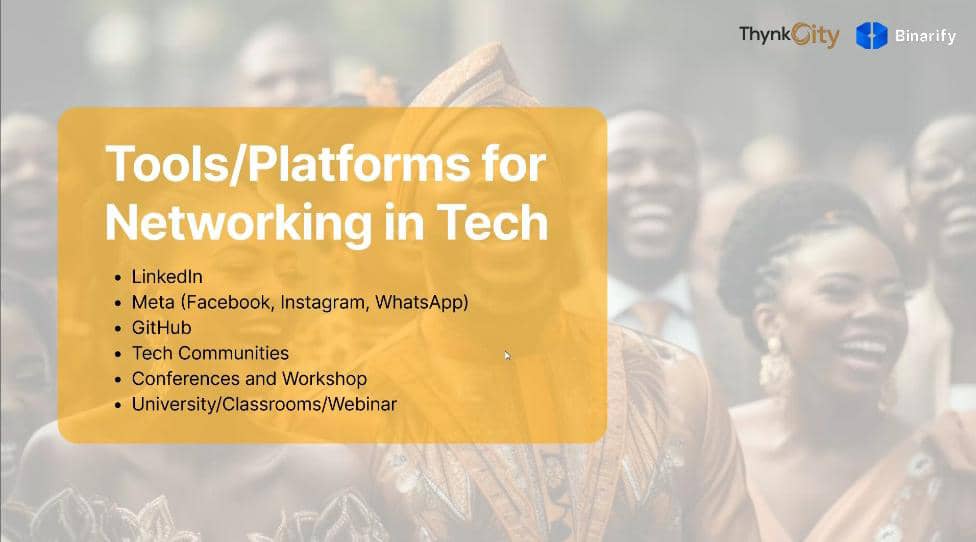 ThynkCity Binarify

Tools/Platforms for Networking in Tech

- LinkedIn
- Meta (Facebook, Instagram, WhatsApp)
- GitHub
- Tech Communities
- Conferences and Workshop
- University/Classrooms/Webinar